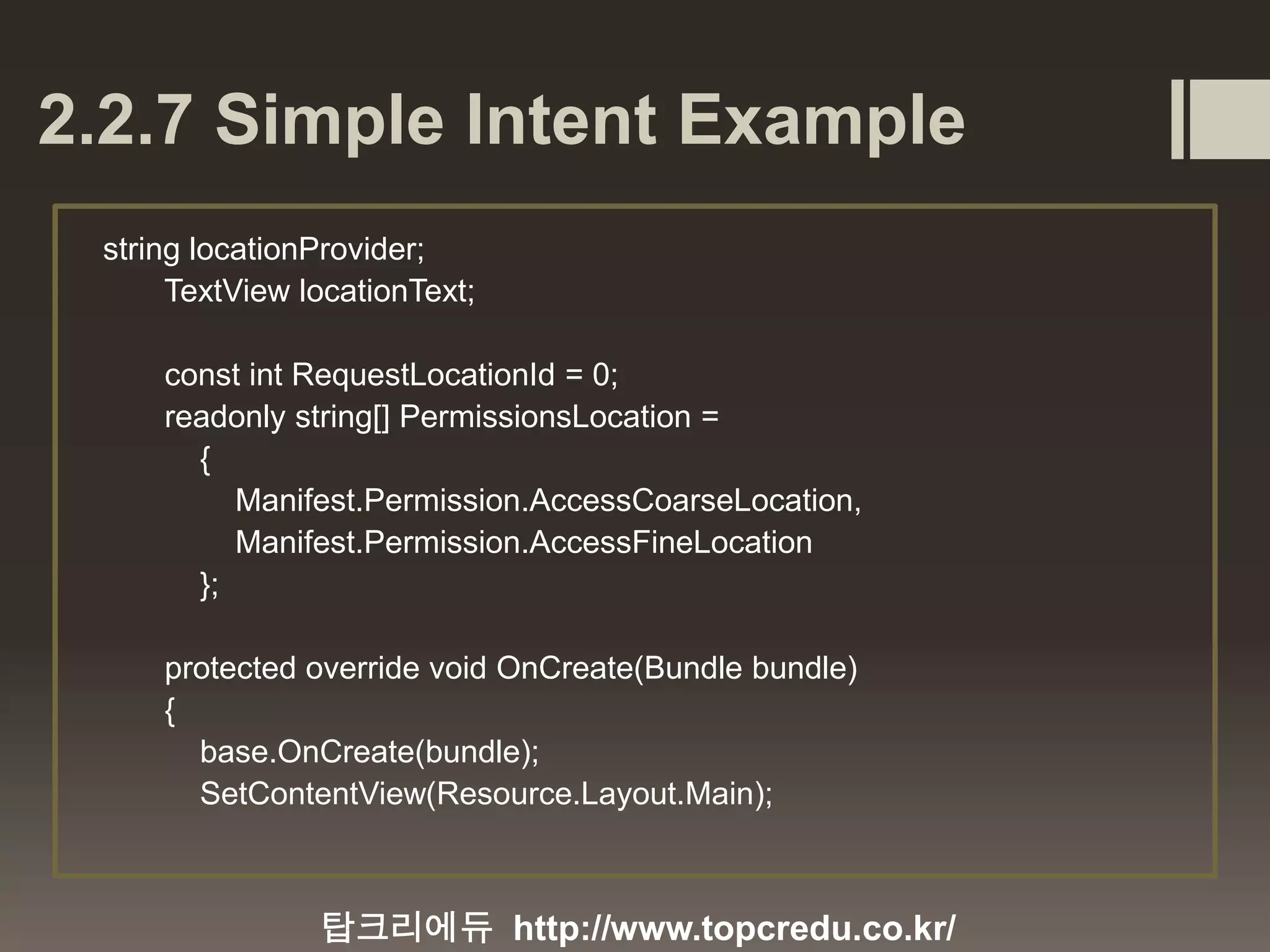 2.2.7 Simple Intent Example

string locationProvider;
TextView locationText;

const int RequestLocationId = 0;
readonly string[] PermissionsLocation =
{
Manifest.Permission.AccessCoarseLocation,
Manifest.Permission.AccessFineLocation
};

protected override void OnCreate(Bundle bundle)
{
base.OnCreate(bundle);
SetContentView(Resource.Layout.Main);

탑크리에듀 http://www.topcredu.co.kr/